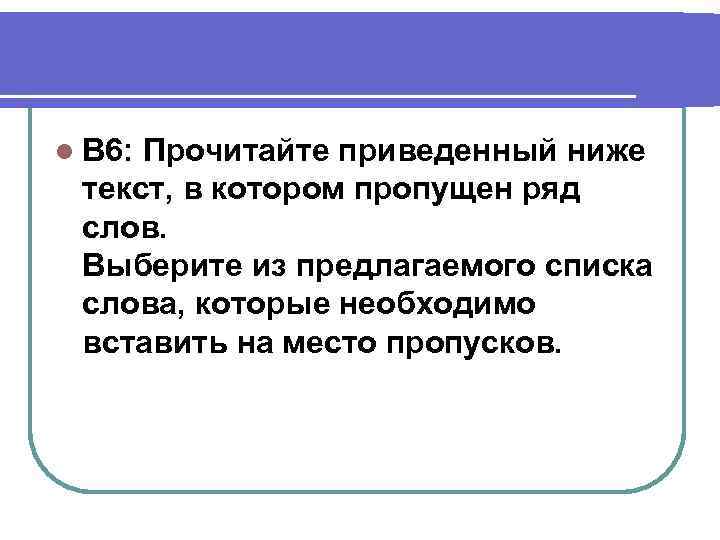 В6: Прочитайте приведенный ниже текст, в котором пропущен ряд слов.
Выберите из предлагаемого списка слова, которые необходимо вставить на место пропусков.